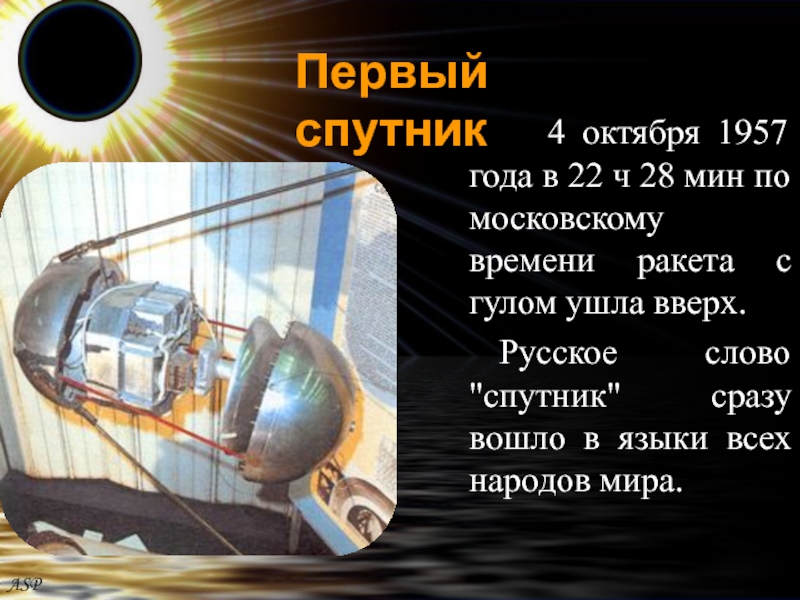 Первый спутник

4 октября 1957 года в 22 ч 28 мин по московскому времени ракета с гулом ушла вверх.

Русское слово "спутник" сразу вошло в языки всех народов мира.

ASP